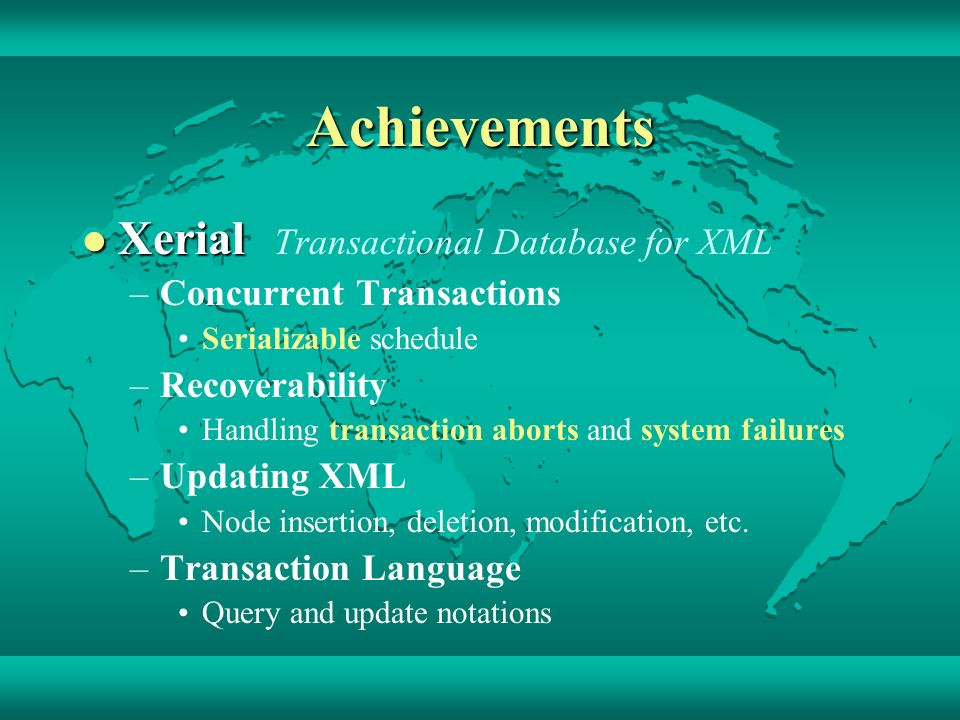 Achievements

● Xerial Transactional Database for XML

– Concurrent Transactions

• Serializable schedule

– Recoverability

• Handling transaction aborts and system failures

– Updating XML

• Node insertion, deletion, modification, etc.

– Transaction Language

• Query and update notations